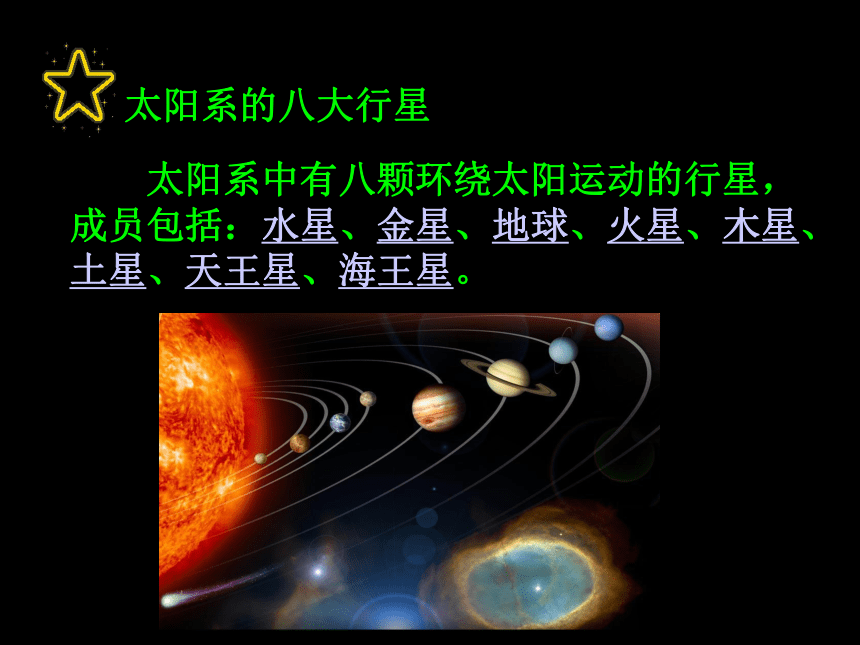 太阳系的八大行星

太阳系中有八颗环绕太阳运动的行星，成员包括：水星、金星、地球、火星、木星、土星、天王星、海王星。